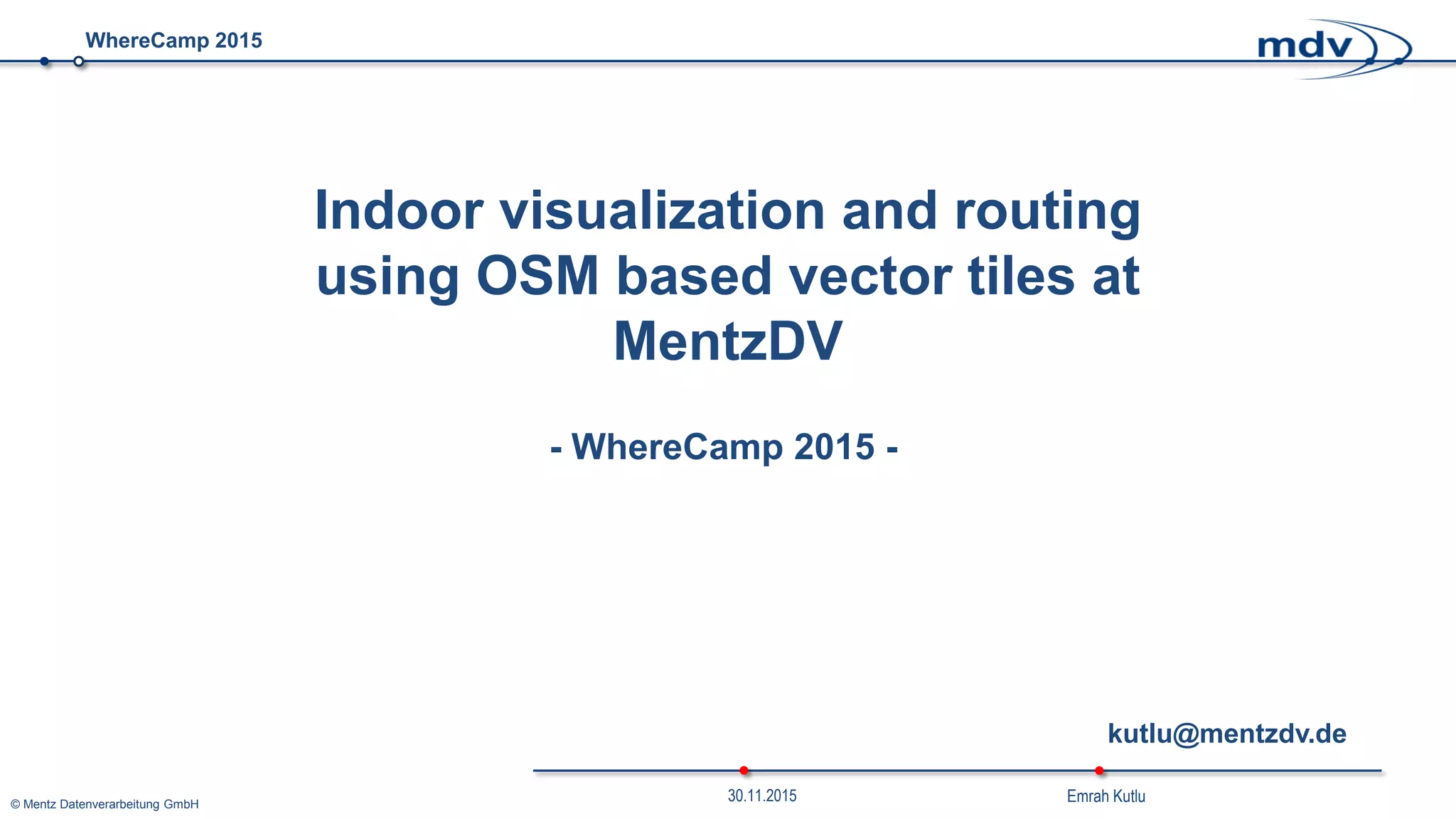 WhereCamp 2015

mdv

Indoor visualization and routing using OSM based vector tiles at MentzDV

- WhereCamp 2015 -

kutlu@mentzdv.de

30.11.2015

Emrah Kutlu

© Mentz Datenverarbeitung GmbH